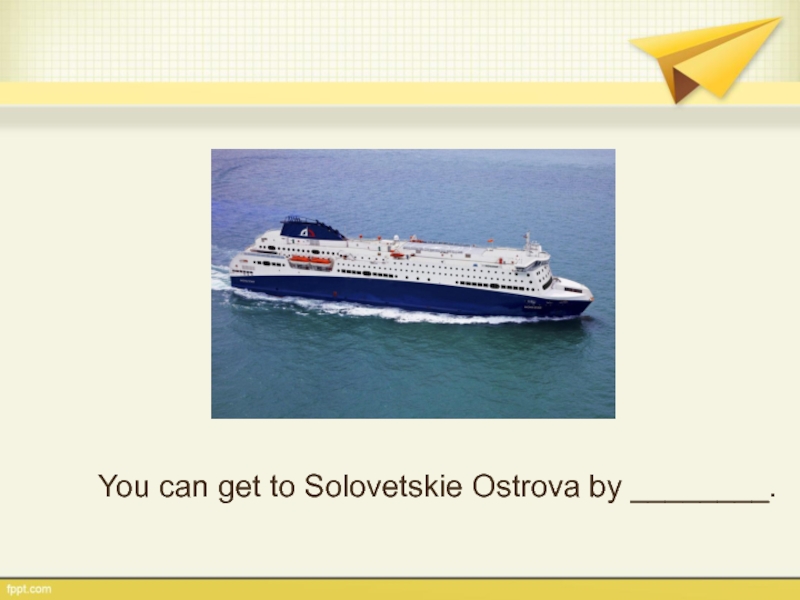 You can get to Solovetskie Ostrova by ________.

fppt.com